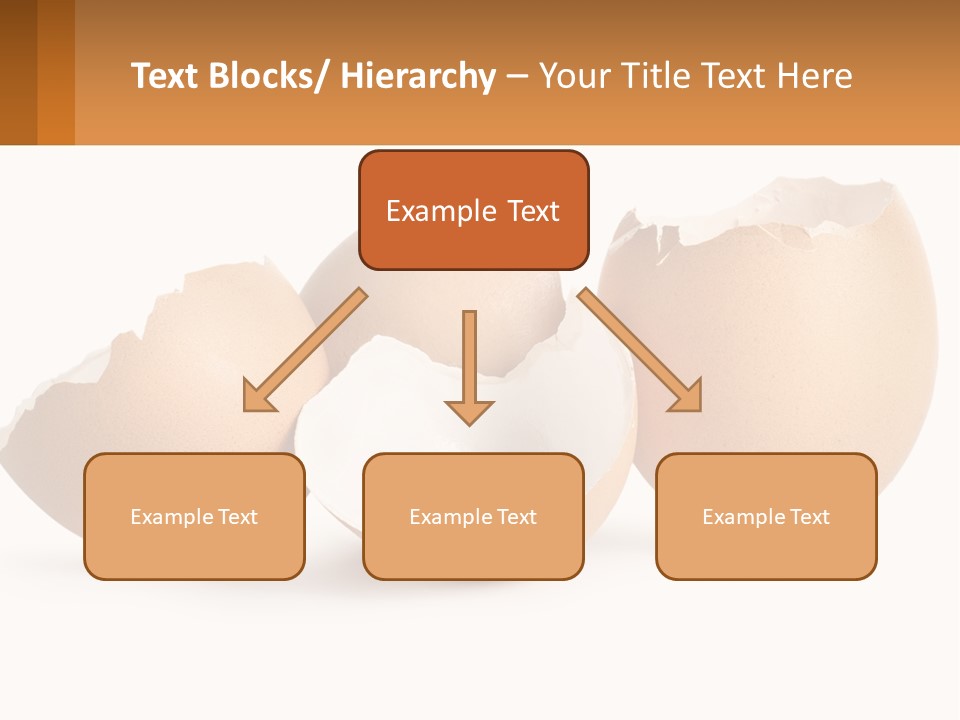 Text Blocks/ Hierarchy – Your Title Text Here

Example Text

Example Text

Example Text

Example Text